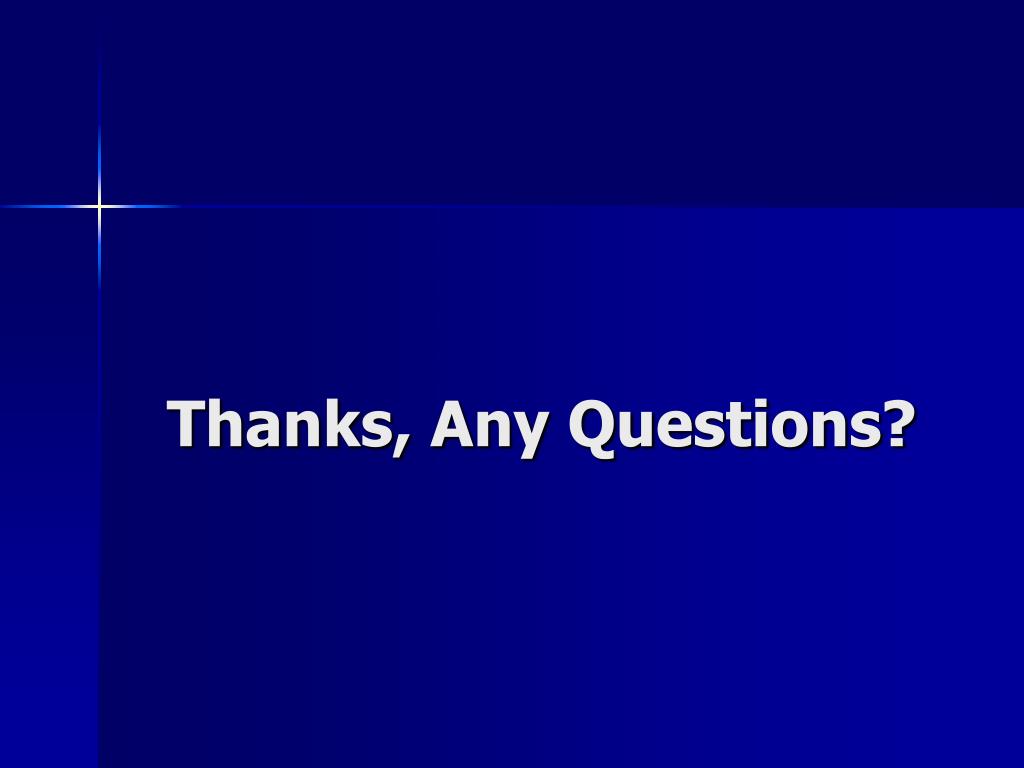 Thanks, Any Questions?